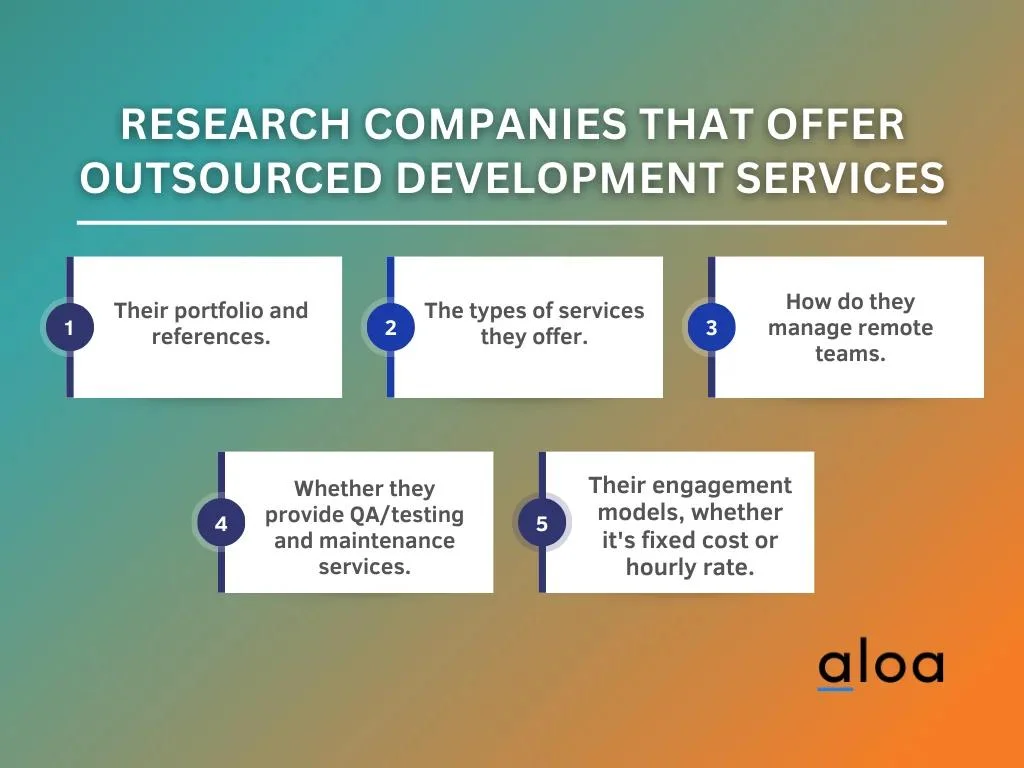 RESEARCH COMPANIES THAT OFFER OUTSOURCED DEVELOPMENT SERVICES

1 Their portfolio and references.

2 The types of services they offer.

3 How do they manage remote teams.

4 Whether they provide QA/testing and maintenance services.

5 Their engagement models, whether it's fixed cost or hourly rate.

aloa